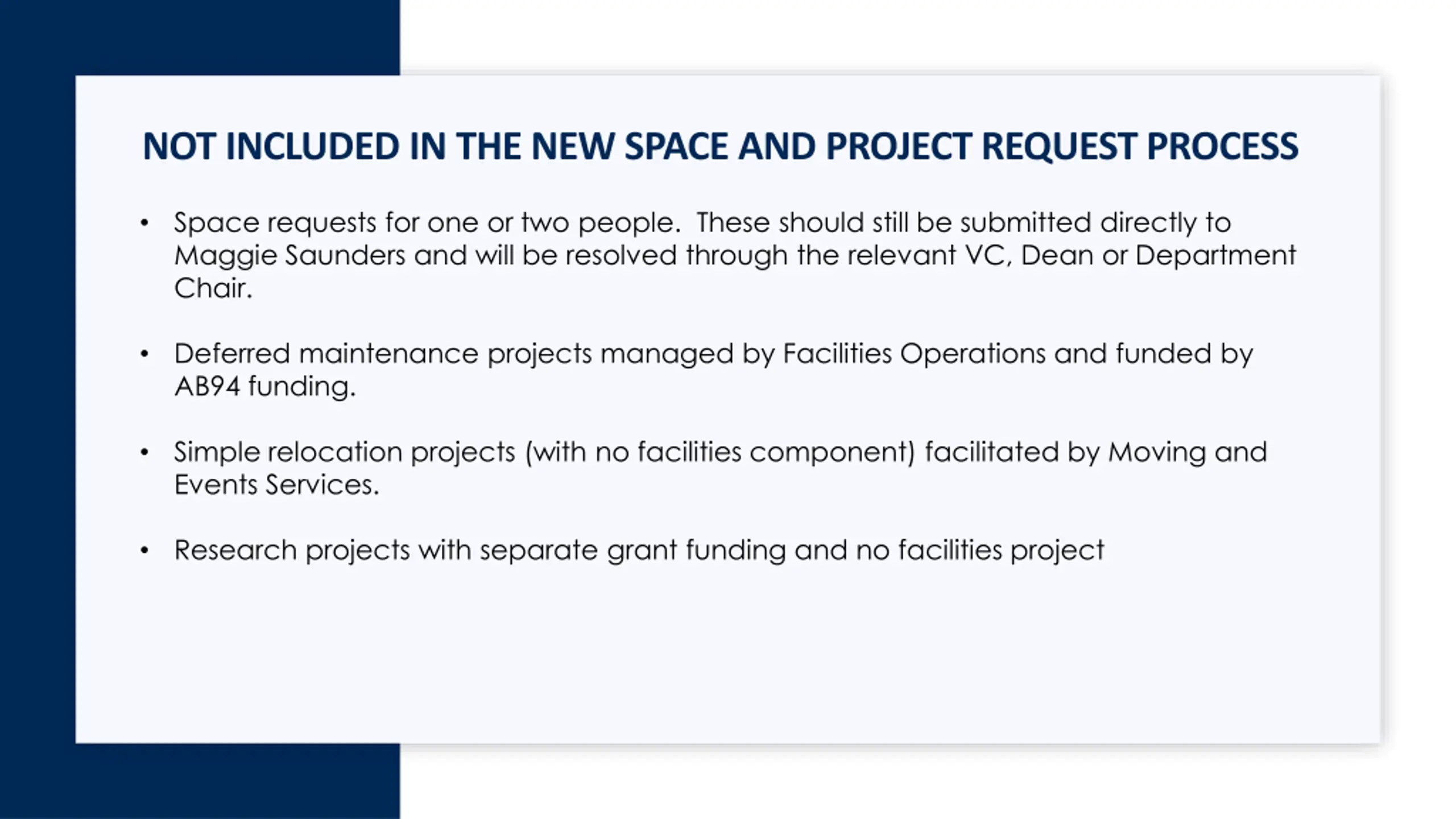 NOT INCLUDED IN THE NEW SPACE AND PROJECT REQUEST PROCESS

• Space requests for one or two people. These should still be submitted directly to Maggie Saunders and will be resolved through the relevant VC, Dean or Department Chair.

• Deferred maintenance projects managed by Facilities Operations and funded by AB94 funding.

• Simple relocation projects (with no facilities component) facilitated by Moving and Events Services.

• Research projects with separate grant funding and no facilities project